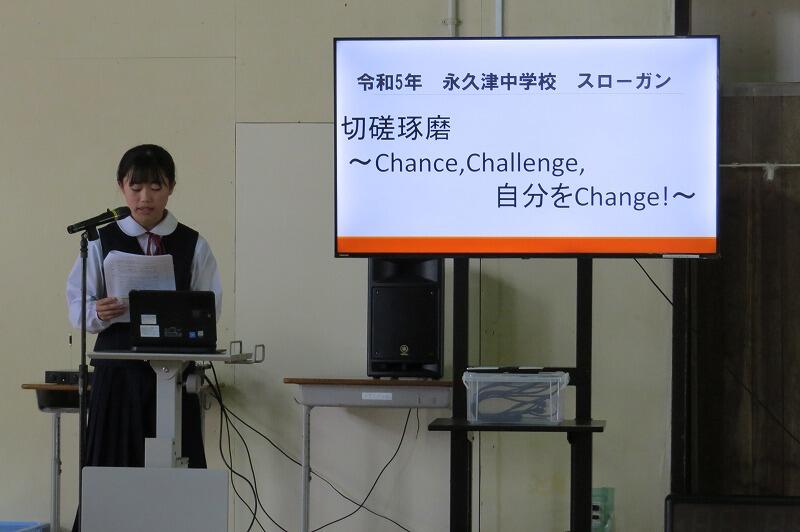 令和5年　永久津中学校　スローガン

切磋琢磨
～Chance,Challenge,
自分をChange!～